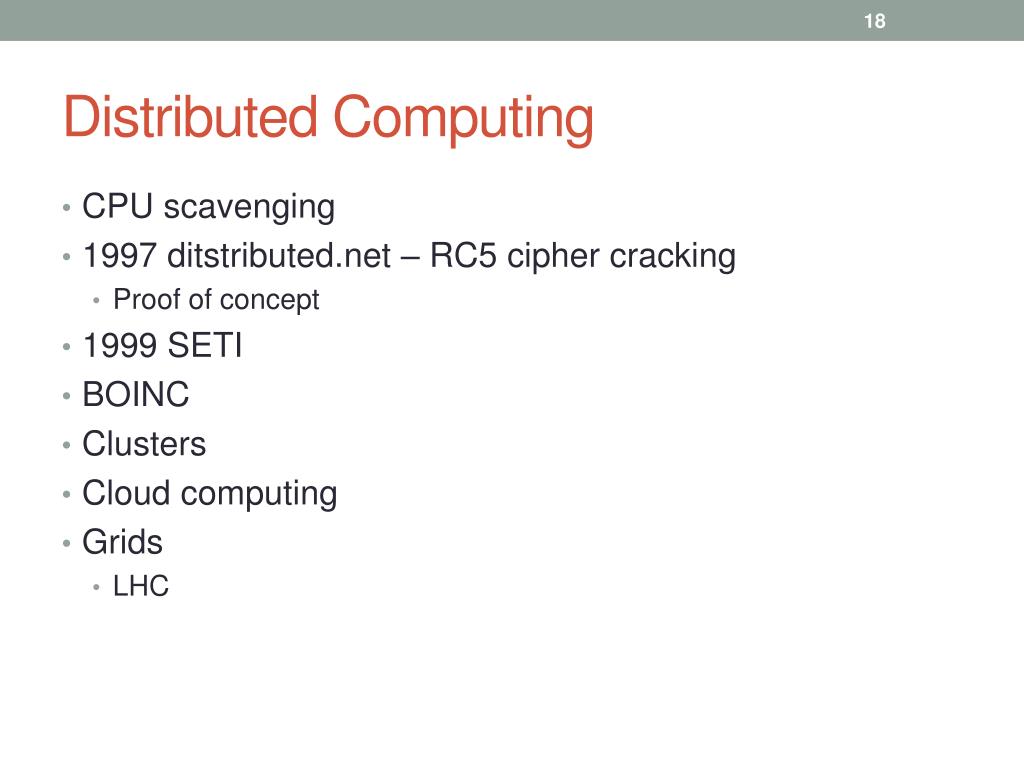 18

Distributed Computing

• CPU scavenging
• 1997 ditstributed.net – RC5 cipher cracking
  • Proof of concept
• 1999 SETI
• BOINC
• Clusters
• Cloud computing
• Grids
  • LHC